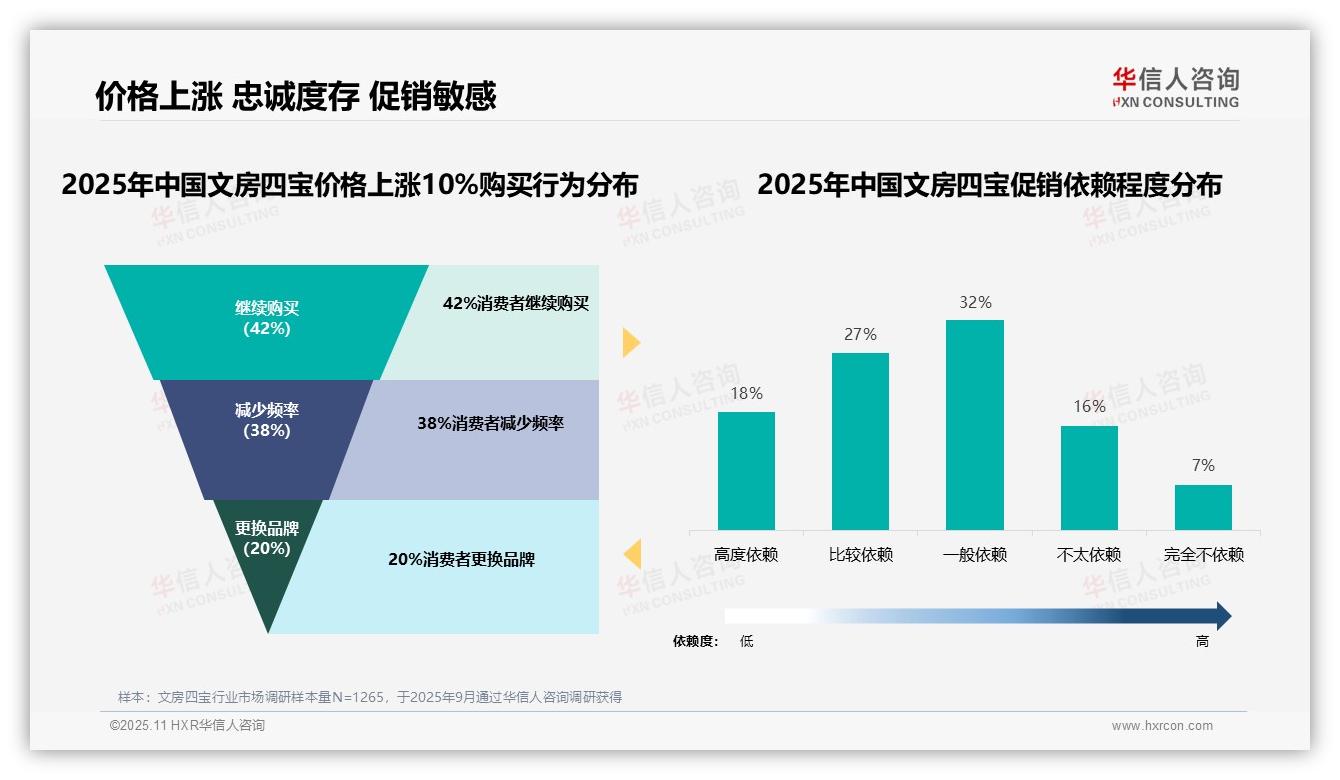 价格上涨 忠诚度存 促销敏感

华信人咨询
HXN CONSULTING

2025年中国文房四宝价格上涨10%购买行为分布

继续购买
(42%)

42%消费者继续购买

减少频率
(38%)

38%消费者减少频率

更换品牌
(20%)

20%消费者更换品牌

2025年中国文房四宝促销依赖程度分布

18%
27%
32%
16%
7%

高度依赖 比较依赖 一般依赖 不太依赖 完全不依赖

依赖度: 低 高

样本：文房四宝行业市场调研样本量N=1265，于2025年9月通过华信人咨询调研获得

©2025.11 HXR华信人咨询

www.hxrcon.com